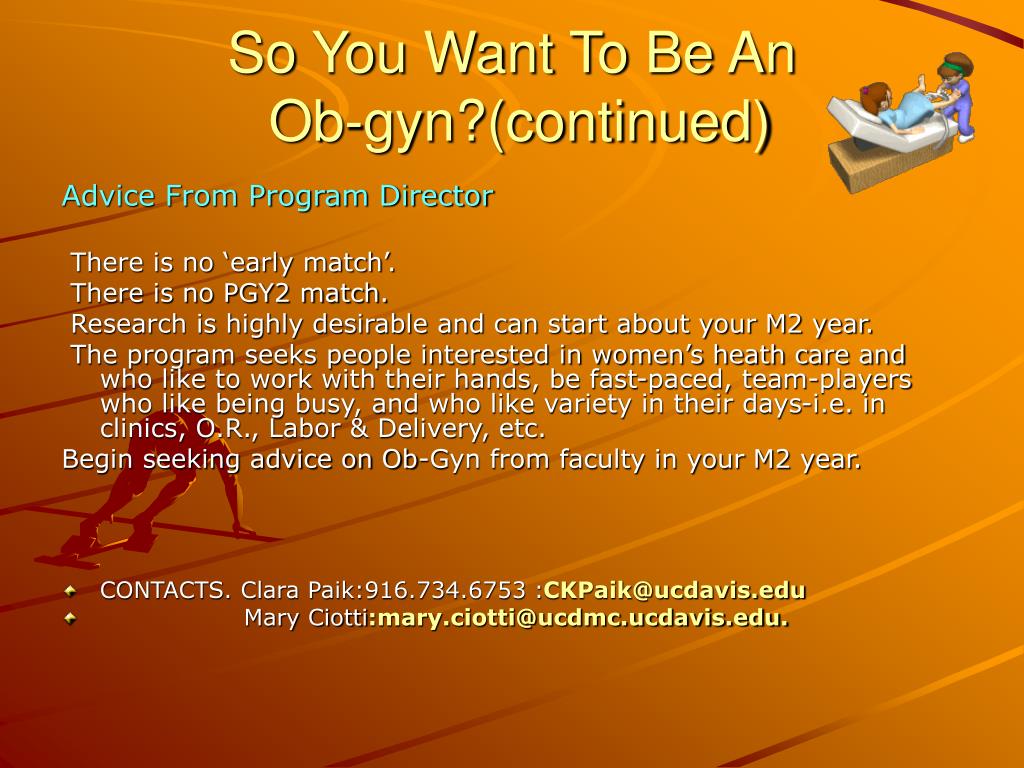 So You Want To Be An Ob-gyn?(continued)

Advice From Program Director

There is no ‘early match’.

There is no PGY2 match.

Research is highly desirable and can start about your M2 year.

The program seeks people interested in women’s heath care and who like to work with their hands, be fast-paced, team-players who like being busy, and who like variety in their days-i.e. in clinics, O.R., Labor & Delivery, etc.

Begin seeking advice on Ob-Gyn from faculty in your M2 year.

CONTACTS. Clara Paik:916.734.6753 :CKPaik@ucdavis.edu

Mary Ciotti:mary.ciotti@ucdmc.ucdavis.edu.